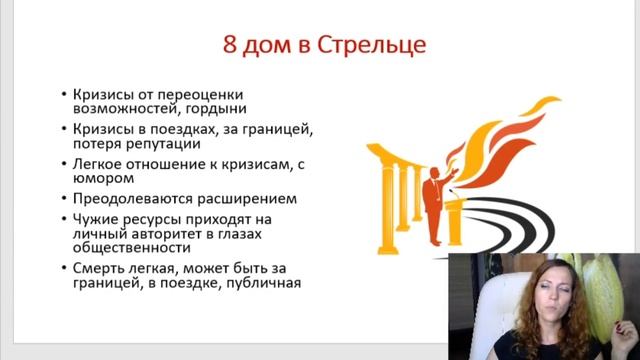 8 дом в Стрельце

• Кризисы от переоценки возможностей, гордыни
• Кризисы в поездках, за границей, потеря репутации
• Легкое отношение к кризисам, с юмором
• Преодолеваются расширением
• Чужие ресурсы приходят на личный авторитет в глазах общественности
• Смерть легкая, может быть за границей, в поездке, публичная